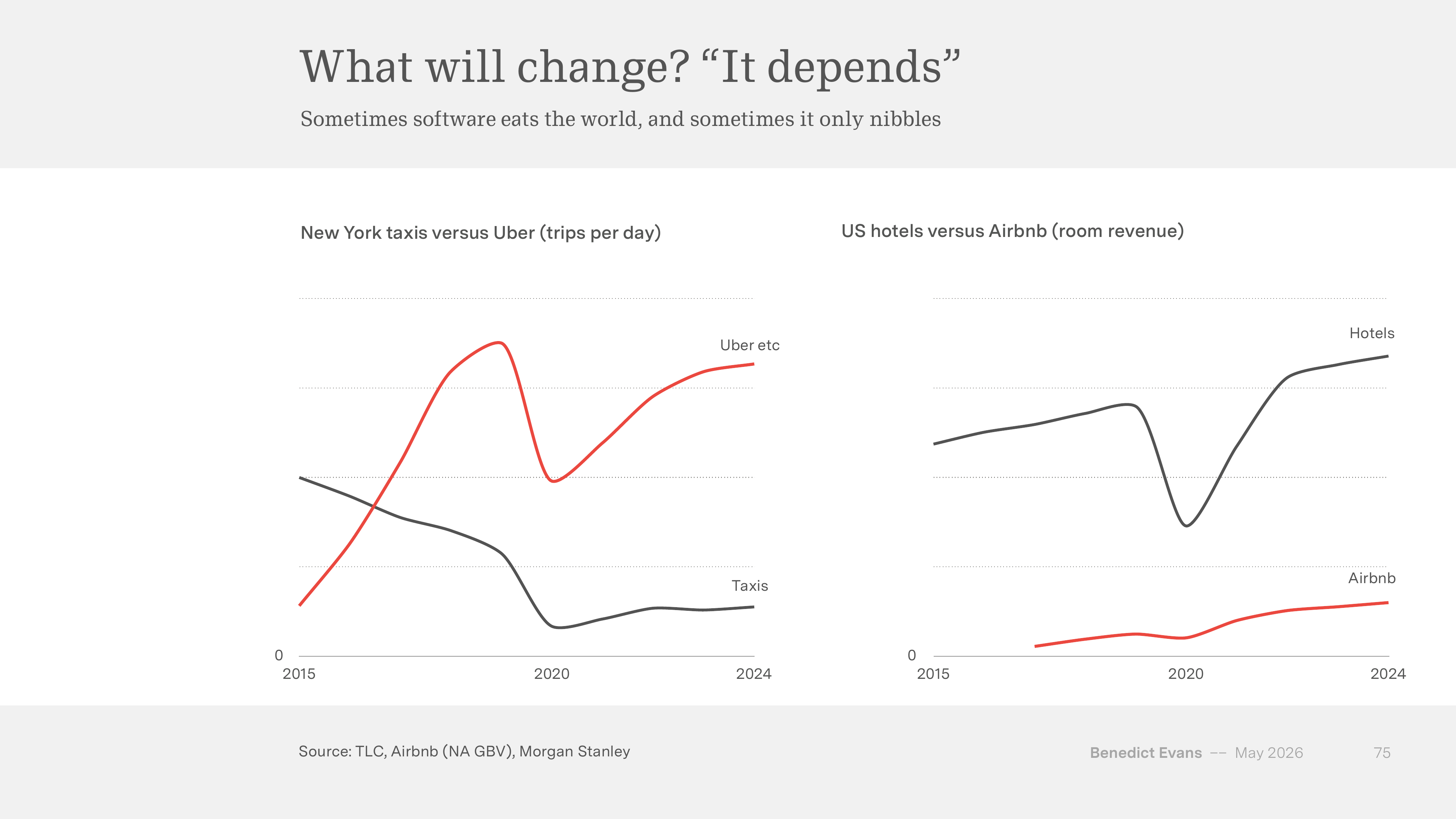 What will change? "It depends"

Sometimes software eats the world, and sometimes it only nibbles

New York taxis versus Uber (trips per day)

Uber etc

Taxis

0

2015

2020

2024

US hotels versus Airbnb (room revenue)

Hotels

Airbnb

0

2015

2020

2024

Source: TLC, Airbnb (NA GBV), Morgan Stanley

Benedict Evans -- May 2026

75